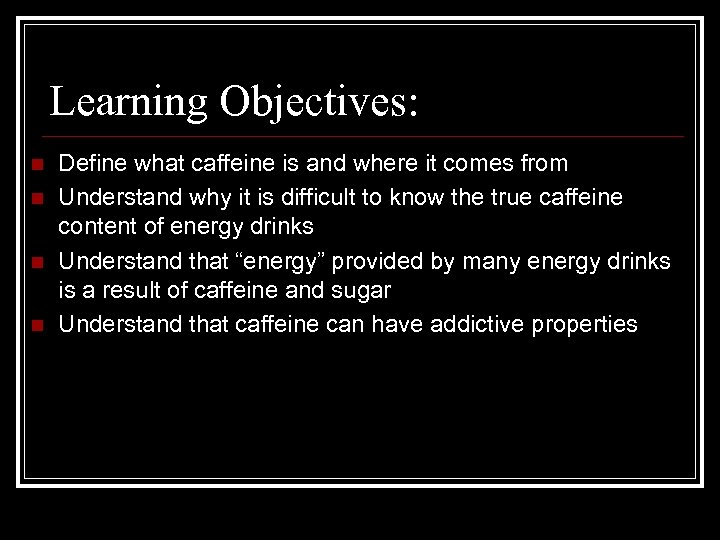 Learning Objectives:

- Define what caffeine is and where it comes from
- Understand why it is difficult to know the true caffeine content of energy drinks
- Understand that “energy” provided by many energy drinks is a result of caffeine and sugar
- Understand that caffeine can have addictive properties